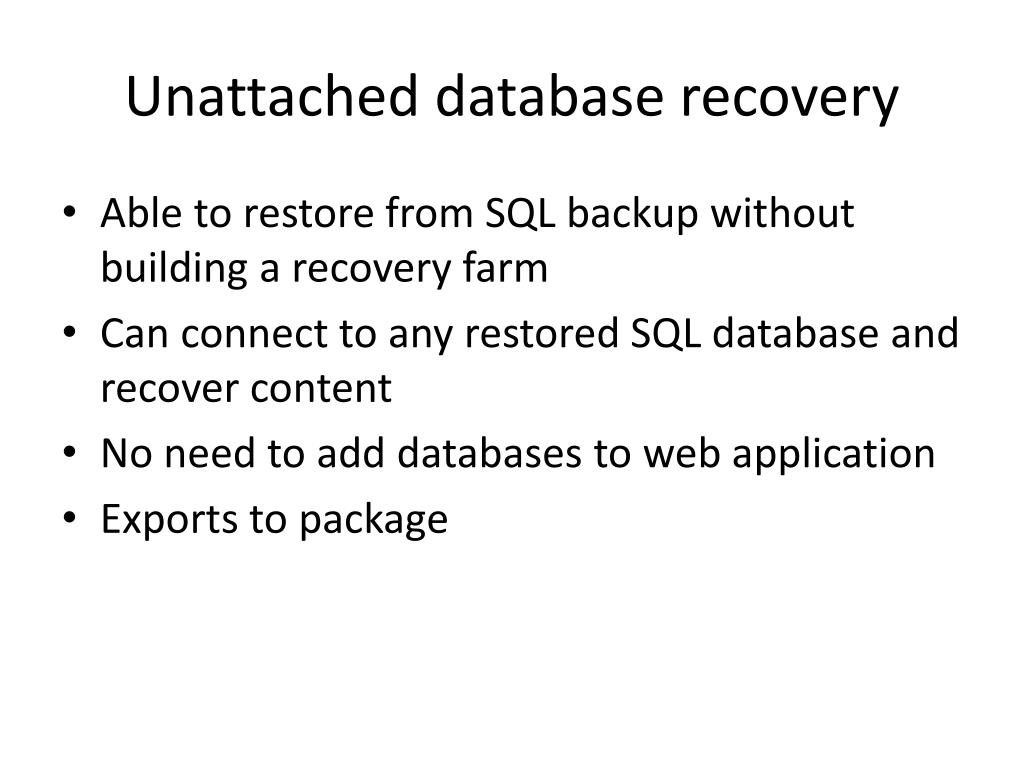 Unattached database recovery

• Able to restore from SQL backup without building a recovery farm
• Can connect to any restored SQL database and recover content
• No need to add databases to web application
• Exports to package